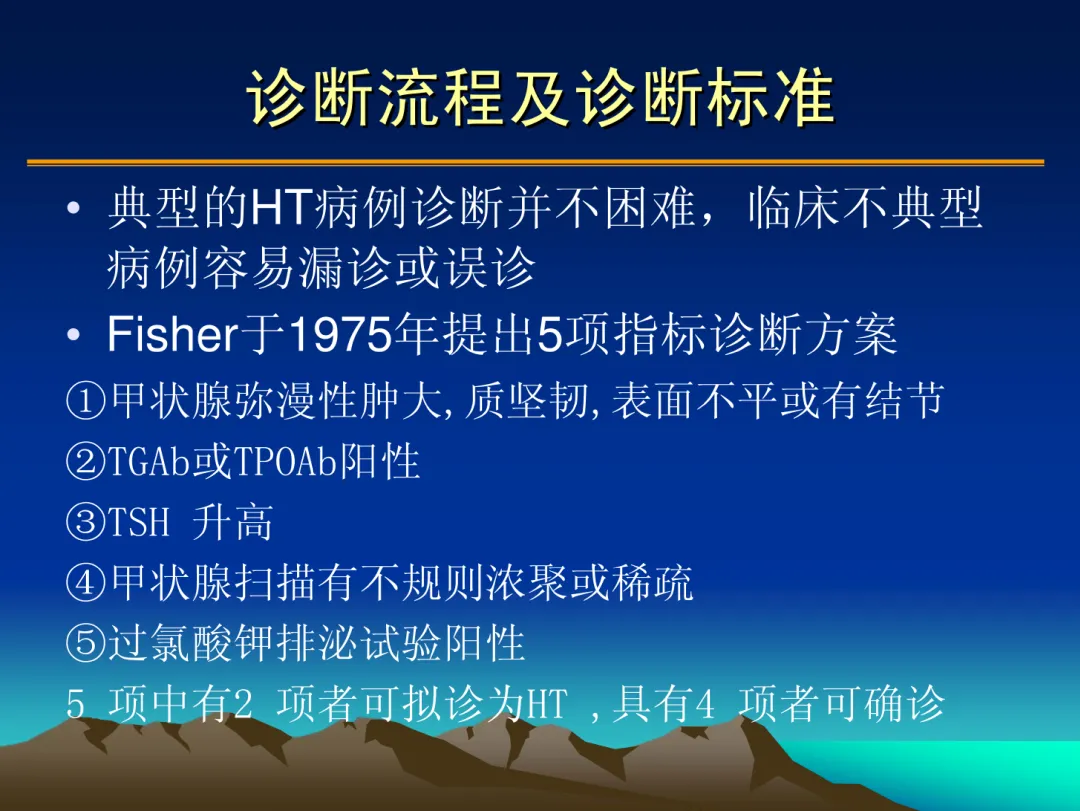 诊断流程及诊断标准

• 典型的HT病例诊断并不困难，临床不典型病例容易漏诊或误诊

• Fisher于1975年提出5项指标诊断方案

①甲状腺弥漫性肿大,质坚韧,表面不平或有结节

②TGAb或TPOAb阳性

③TSH 升高

④甲状腺扫描有不规则浓聚或稀疏

⑤过氯酸钾排泌试验阳性

5 项中有2 项者可拟诊为HT ,具有4 项者可确诊